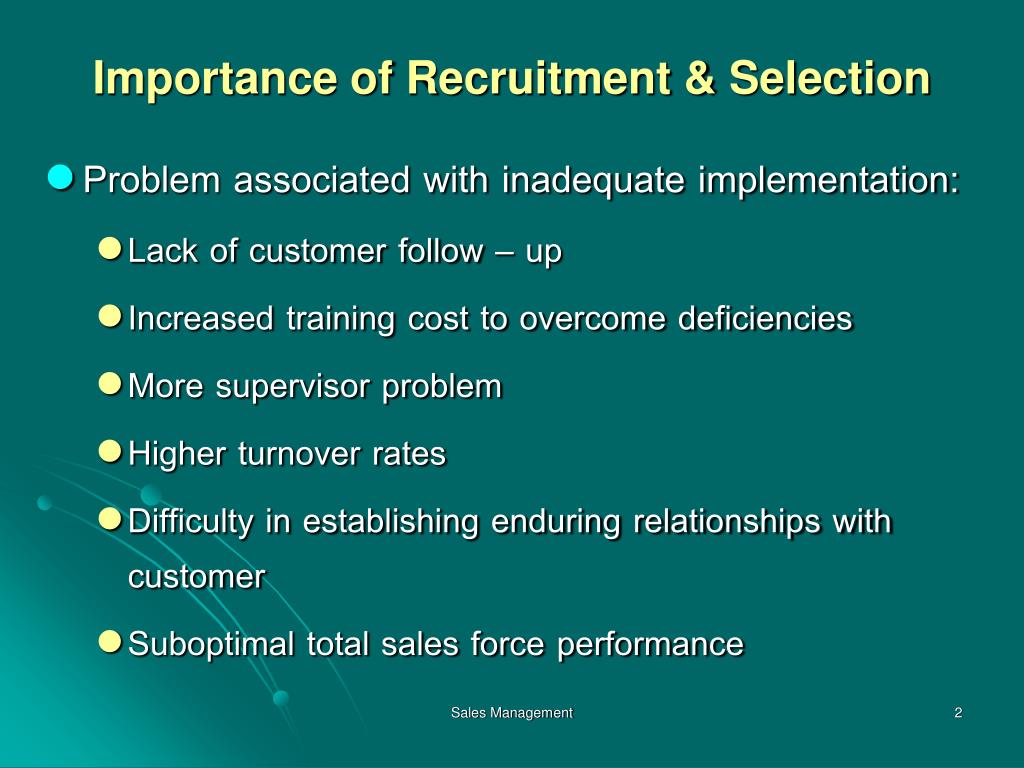 Importance of Recruitment & Selection

Problem associated with inadequate implementation:

Lack of customer follow – up

Increased training cost to overcome deficiencies

More supervisor problem

Higher turnover rates

Difficulty in establishing enduring relationships with customer

Suboptimal total sales force performance

Sales Management

2